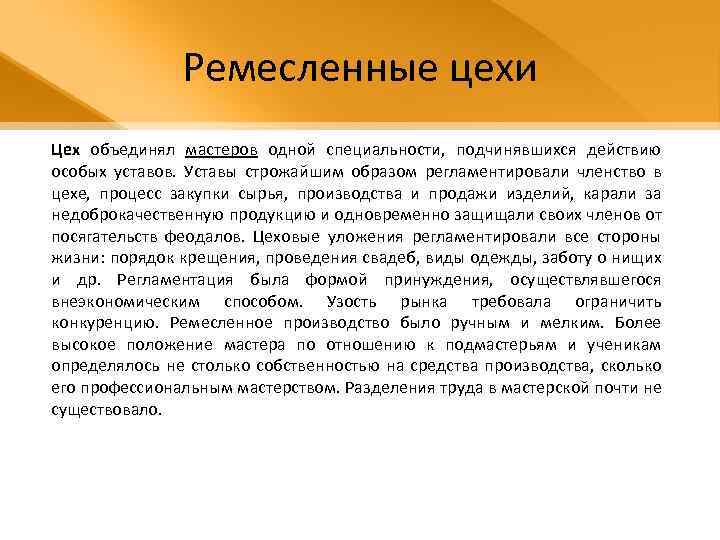 Ремесленные цехи

Цех объединял мастеров одной специальности, подчинявшихся действию особых уставов. Уставы строжайшим образом регламентировали членство в цехе, процесс закупки сырья, производства и продажи изделий, карали за недоброкачественную продукцию и одновременно защищали своих членов от посягательств феодалов. Цеховые уложения регламентировали все стороны жизни: порядок крещения, проведения свадеб, виды одежды, заботу о нищих и др. Регламентация была формой принуждения, осуществлявшегося внеэкономическим способом. Узость рынка требовала ограничить конкуренцию. Ремесленное производство было ручным и мелким. Более высокое положение мастера по отношению к подмастерьям и ученикам определялось не столько собственностью на средства производства, сколько его профессиональным мастерством. Разделения труда в мастерской почти не существовало.